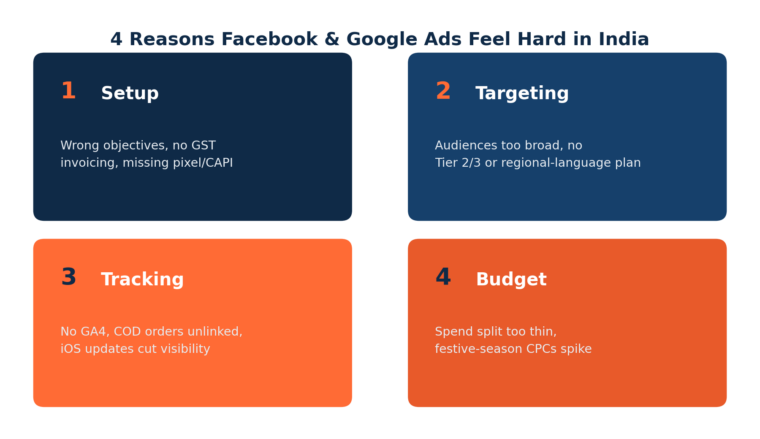 4 Reasons Facebook & Google Ads Feel Hard in India

1 Setup

Wrong objectives, no GST invoicing, missing pixel/CAPI

2 Targeting

Audiences too broad, no Tier 2/3 or regional-language plan

3 Tracking

No GA4, COD orders unlinked, iOS updates cut visibility

4 Budget

Spend split too thin, festive-season CPCs spike